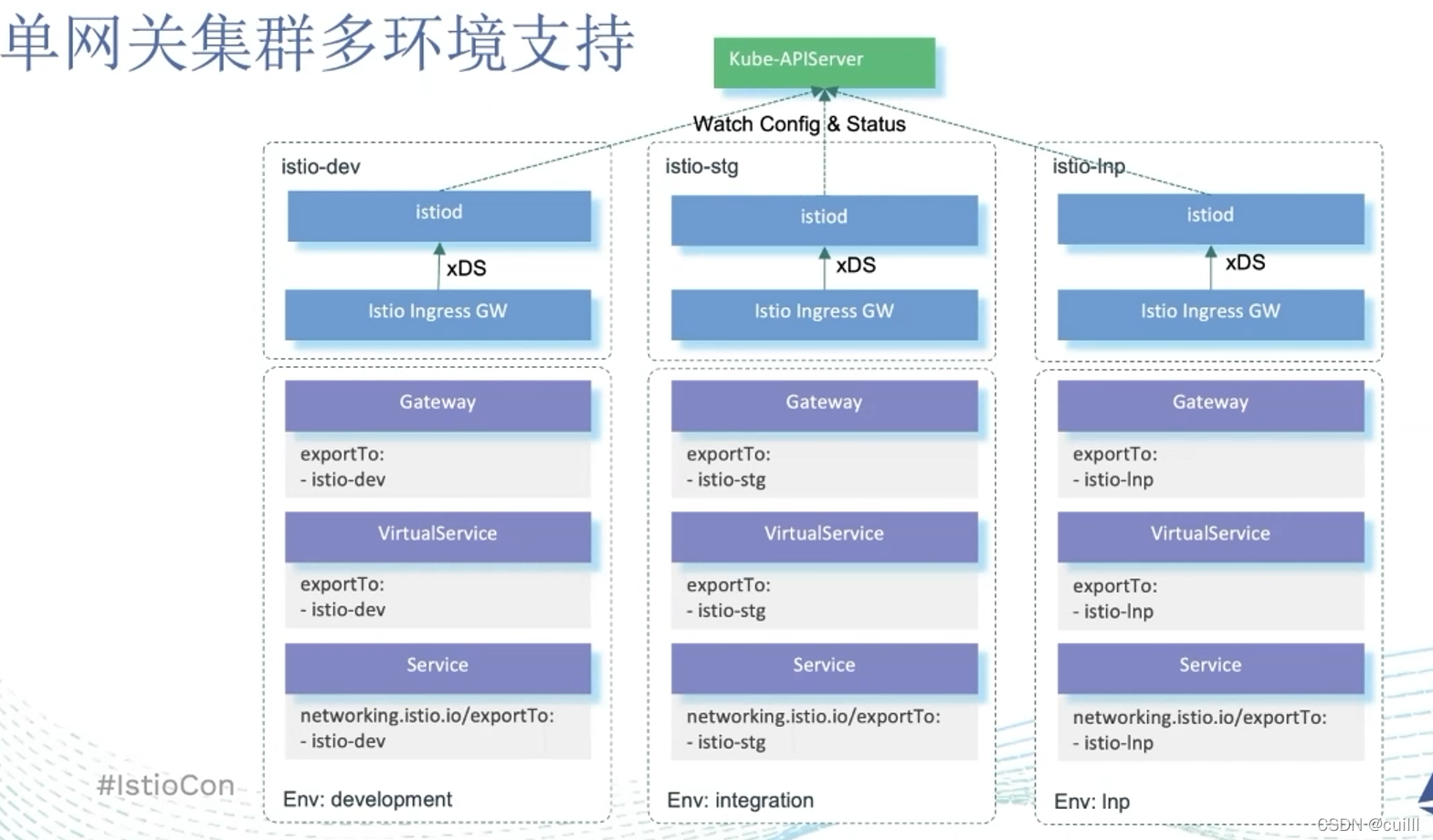 单网关集群多环境支持

Kube-APIServer

Watch Config & Status

istio-dev

istiod

xDS

Istio Ingress GW

Gateway

exportTo:
- istio-dev

VirtualService

exportTo:
- istio-dev

Service

networking.istio.io/exportTo:
- istio-dev

Env: development

istio-stg

istiod

xDS

Istio Ingress GW

Gateway

exportTo:
- istio-stg

VirtualService

exportTo:
- istio-stg

Service

networking.istio.io/exportTo:
- istio-stg

Env: integration

istio-lnp

istiod

xDS

Istio Ingress GW

Gateway

exportTo:
- istio-lnp

VirtualService

exportTo:
- istio-lnp

Service

networking.istio.io/exportTo:
- istio-lnp

Env: lnp

#IstioCon

CSDN @cuilll